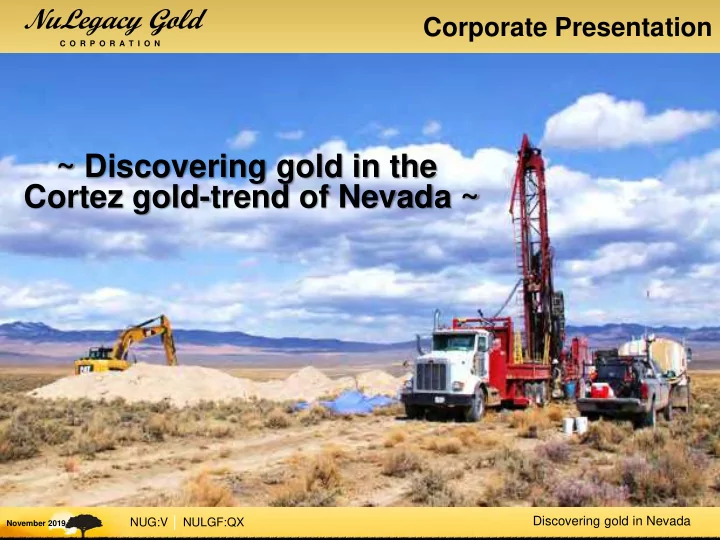 NuLegacy Gold
CORPORATION

Corporate Presentation

~ Discovering gold in the Cortez gold-trend of Nevada ~

CAT

November 2019

NUG:V | NULGF:QX

Discovering gold in Nevada